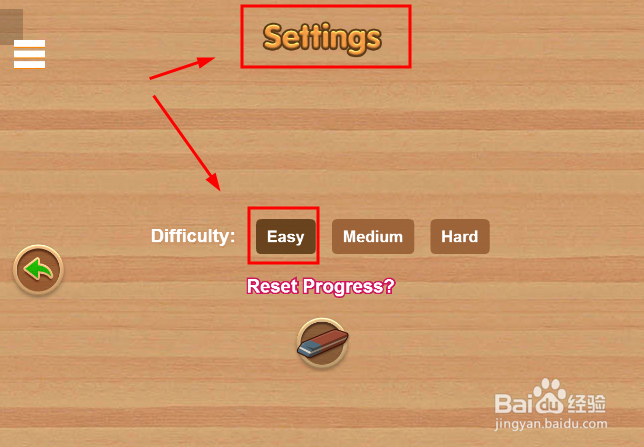 Settings

Difficulty: Easy Medium Hard

Reset Progress?

Baidu 经验
jingyan.baidu.com